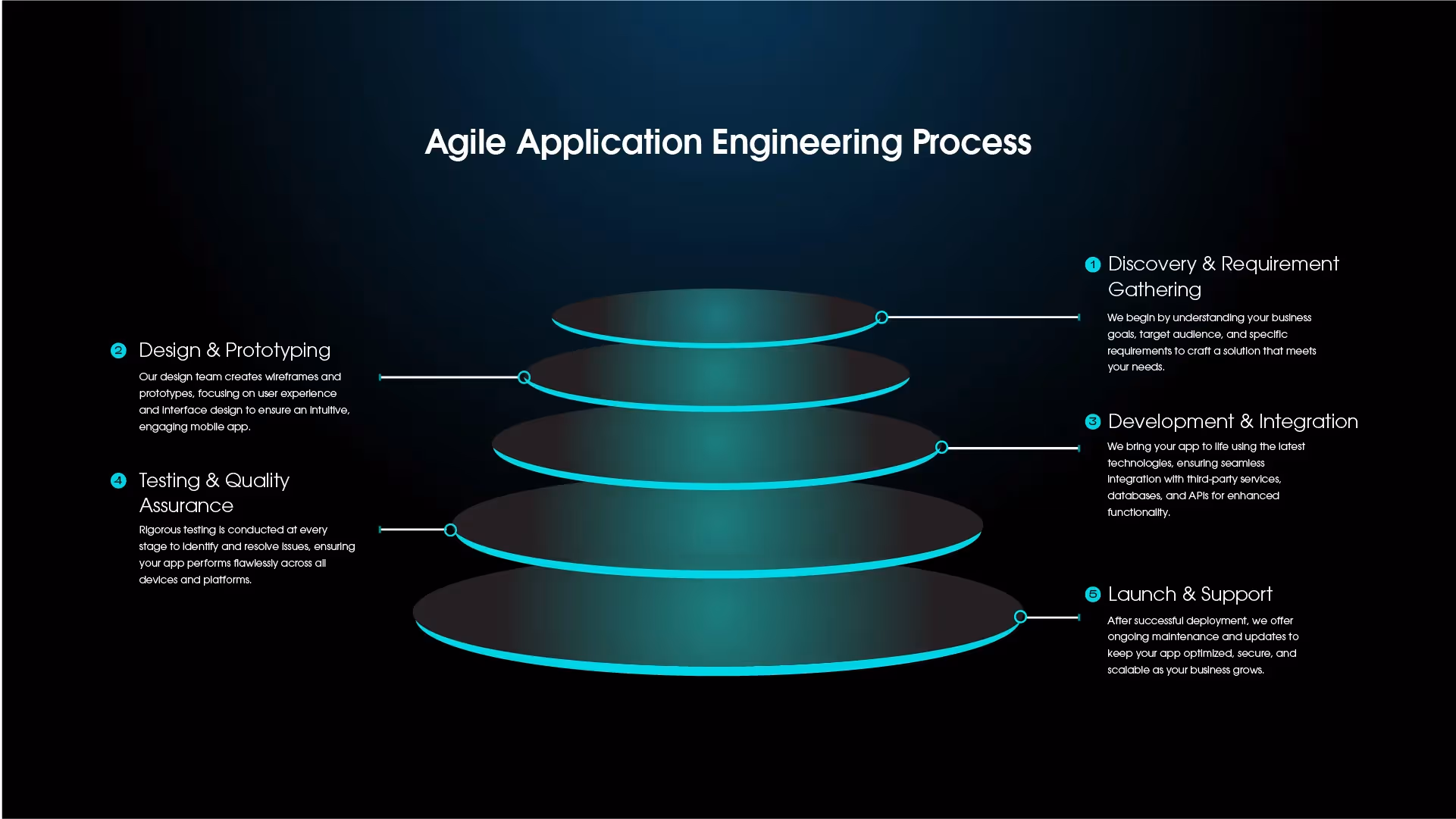 Agile Application Engineering Process

1 Discovery & Requirement Gathering

We begin by understanding your business goals, target audience, and specific requirements to craft a solution that meets your needs.

2 Design & Prototyping

Our design team creates wireframes and prototypes, focusing on user experience and interface design to ensure an intuitive, engaging mobile app.

3 Development & Integration

We bring your app to life using the latest technologies, ensuring seamless integration with third-party services, databases, and APIs for enhanced functionality.

4 Testing & Quality Assurance

Rigorous testing is conducted at every stage to identify and resolve issues, ensuring your app performs flawlessly across all devices and platforms.

5 Launch & Support

After successful deployment, we offer ongoing maintenance and updates to keep your app optimized, secure, and scalable as your business grows.